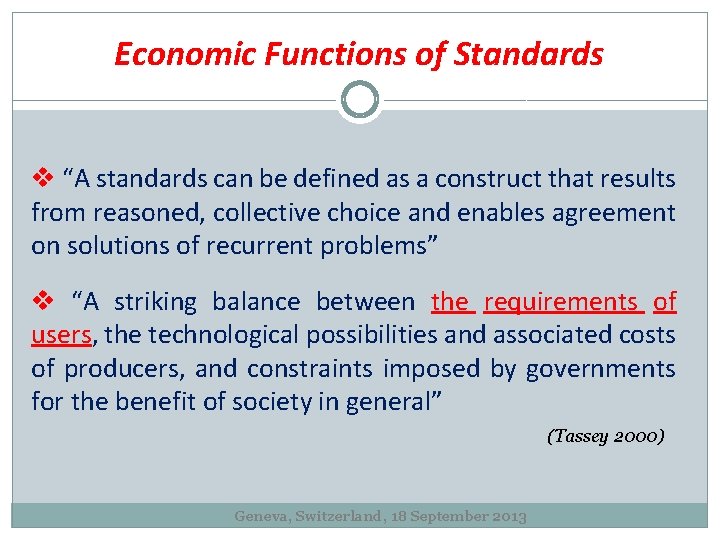 Economic Functions of Standards

❖ “A standards can be defined as a construct that results from reasoned, collective choice and enables agreement on solutions of recurrent problems”

❖ “A striking balance between the requirements of users, the technological possibilities and associated costs of producers, and constraints imposed by governments for the benefit of society in general”

(Tassey 2000)

Geneva, Switzerland, 18 September 2013